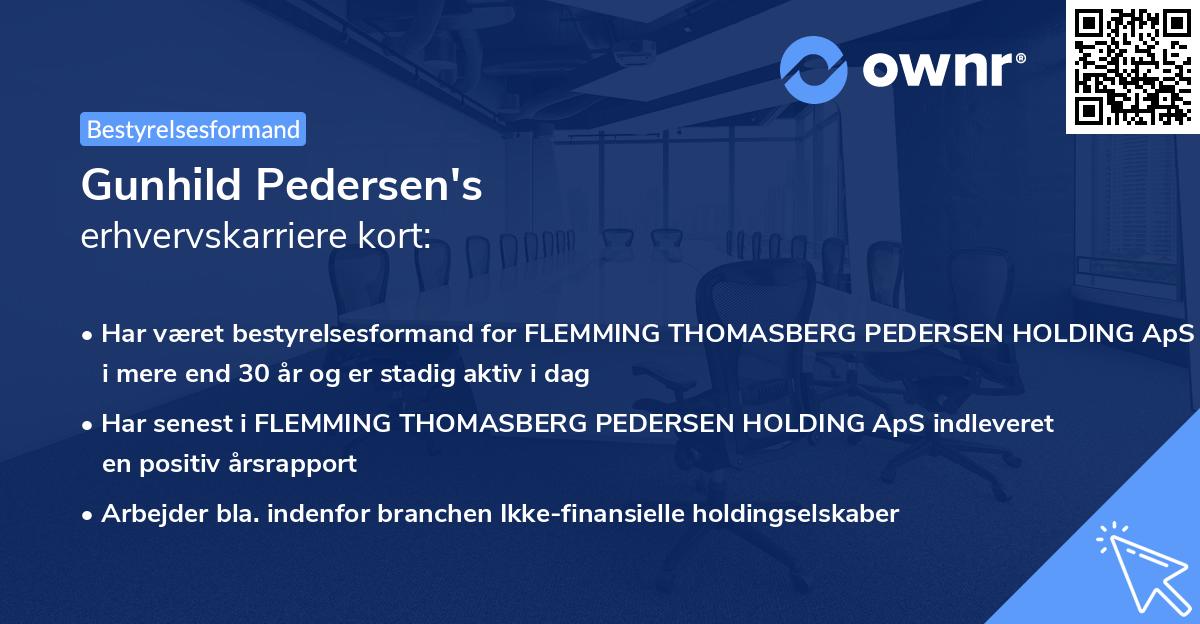 ownr®

Bestyrelsesformand

Gunhild Pedersen's
erhvervskarriere kort:

• Har været bestyrelsesformand for FLEMMING THOMASBERG PEDERSEN HOLDING ApS i mere end 30 år og er stadig aktiv i dag

• Har senest i FLEMMING THOMASBERG PEDERSEN HOLDING ApS indleveret en positiv årsrapport

• Arbejder bla. indenfor branchen Ikke-finansielle holdingselskaber